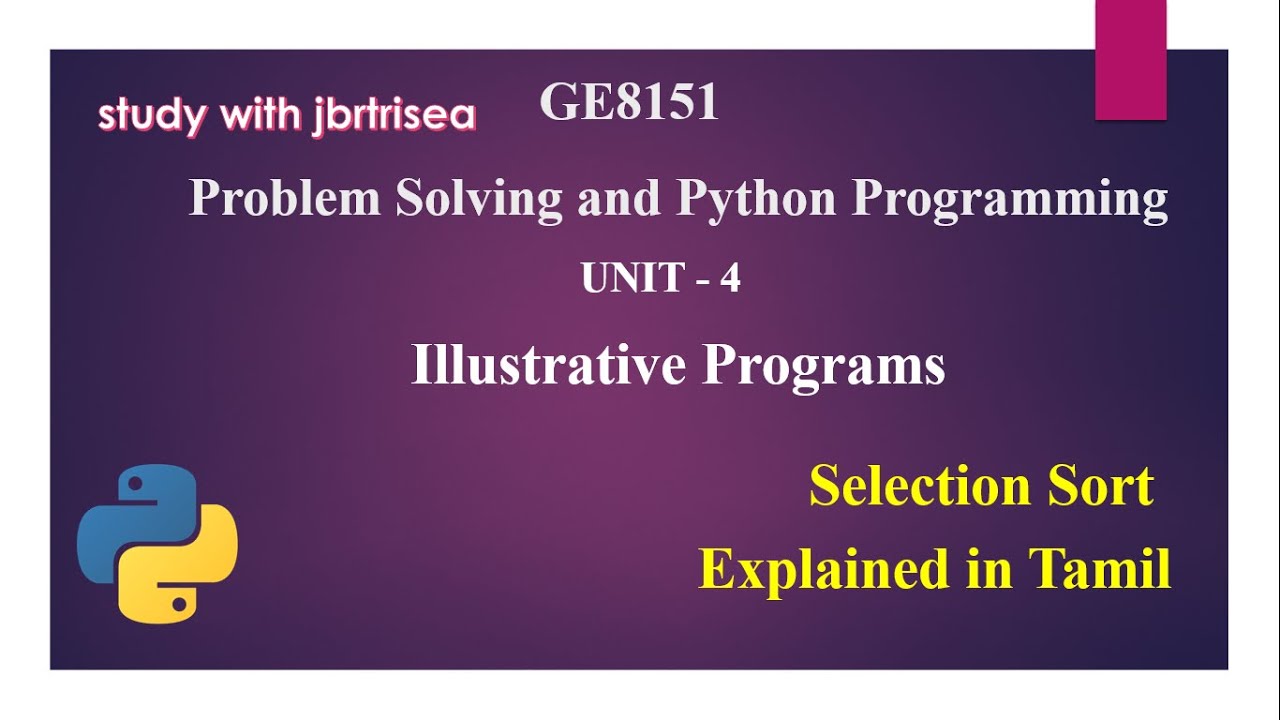 study with jbrtrisea

GE8151

Problem Solving and Python Programming

UNIT - 4

Illustrative Programs

Selection Sort

Explained in Tamil